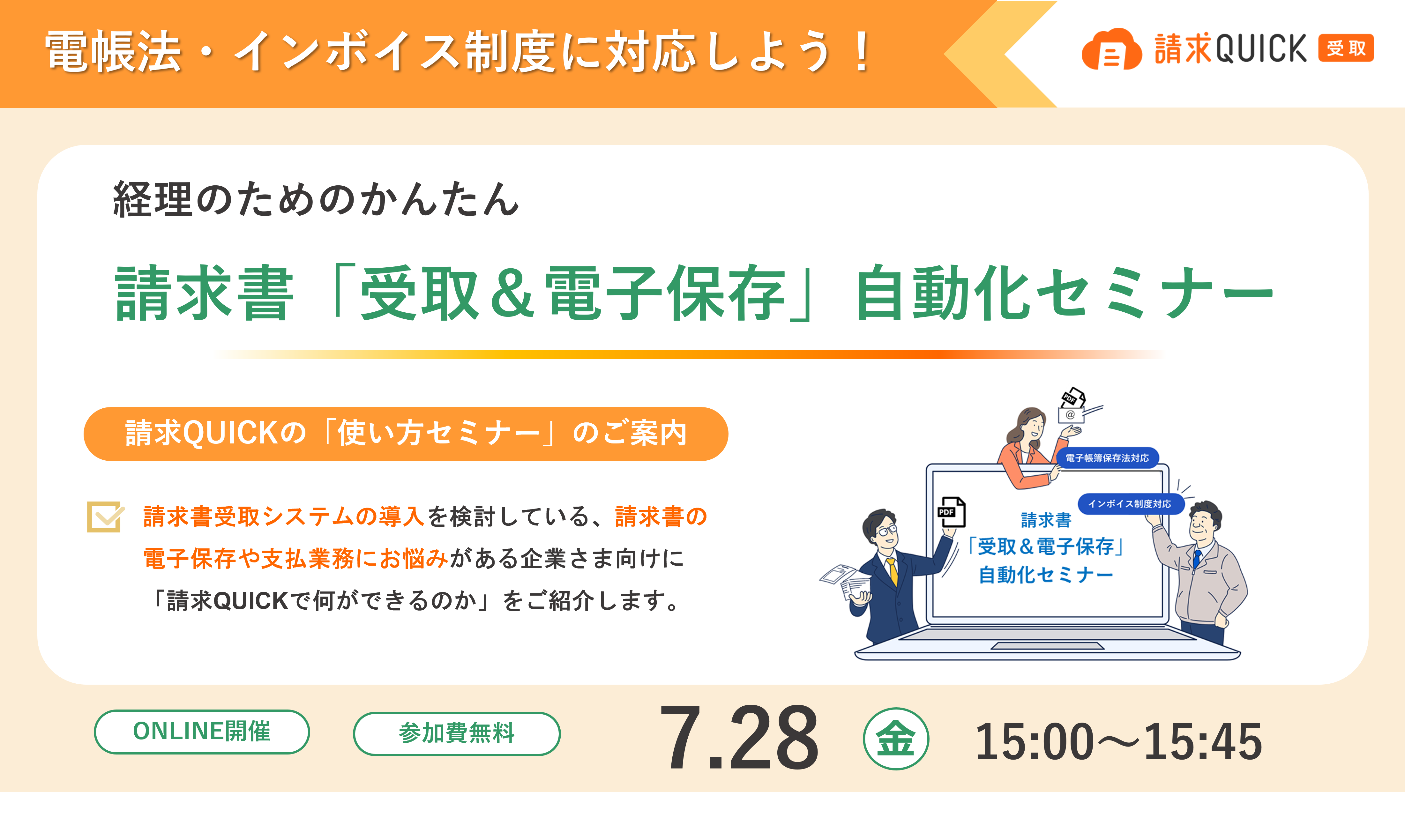 電帳法・インボイス制度に対応しよう！

請求QUICK 受取

経理のためのかんたん

請求書「受取＆電子保存」自動化セミナー

請求QUICKの「使い方セミナー」のご案内

請求書受取システムの導入を検討している、請求書の電子保存や支払業務にお悩みがある企業さま向けに「請求QUICKで何ができるのか」をご紹介します。

PDF

@

電子帳簿保存法対応

インボイス制度対応

PDF

請求書
「受取＆電子保存」
自動化セミナー

ONLINE開催

参加費無料

7.28 金 15:00〜15:45